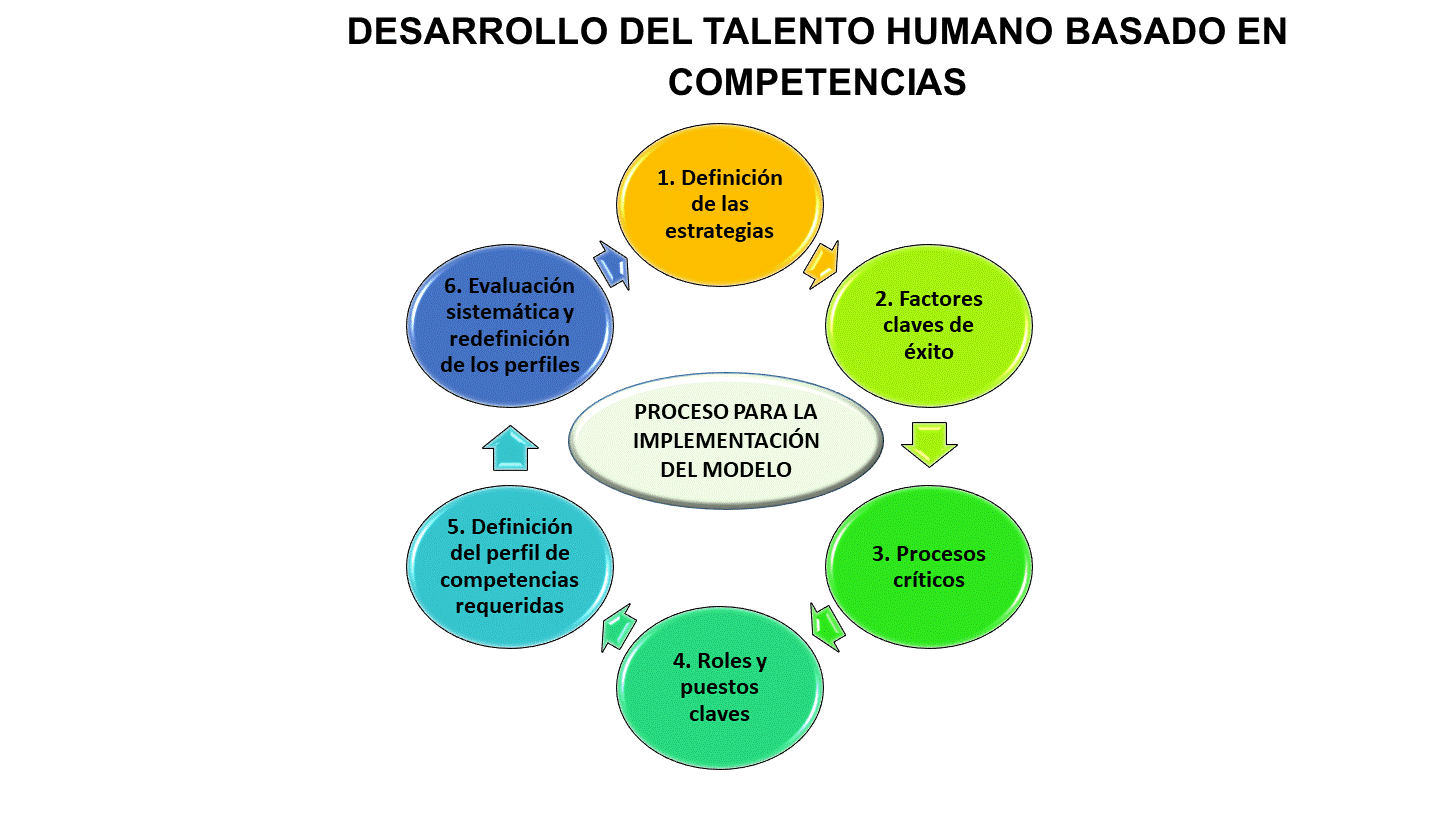 DESARROLLO DEL TALENTO HUMANO BASADO EN COMPETENCIAS

1. Definición de las estrategias

2. Factores claves de éxito

3. Procesos críticos

4. Roles y puestos claves

5. Definición del perfil de competencias requeridas

6. Evaluación sistemática y redefinición de los perfiles

PROCESO PARA LA IMPLEMENTACIÓN DEL MODELO